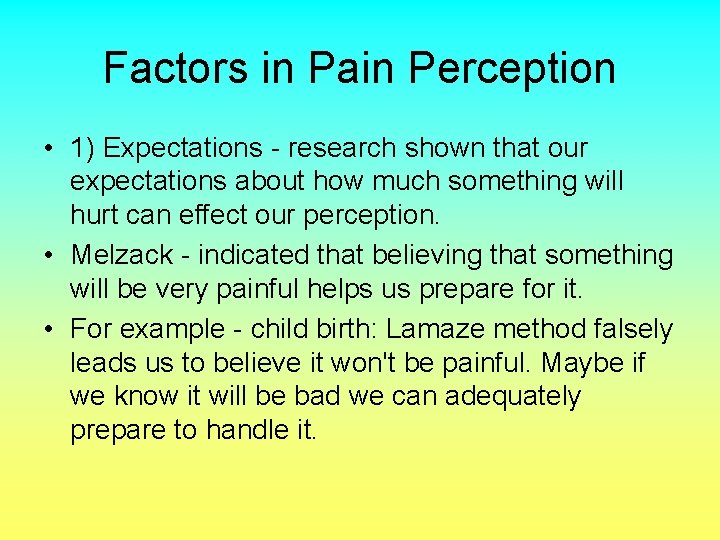 Factors in Pain Perception

• 1) Expectations - research shown that our expectations about how much something will hurt can effect our perception.

• Melzack - indicated that believing that something will be very painful helps us prepare for it.

• For example - child birth: Lamaze method falsely leads us to believe it won't be painful. Maybe if we know it will be bad we can adequately prepare to handle it.